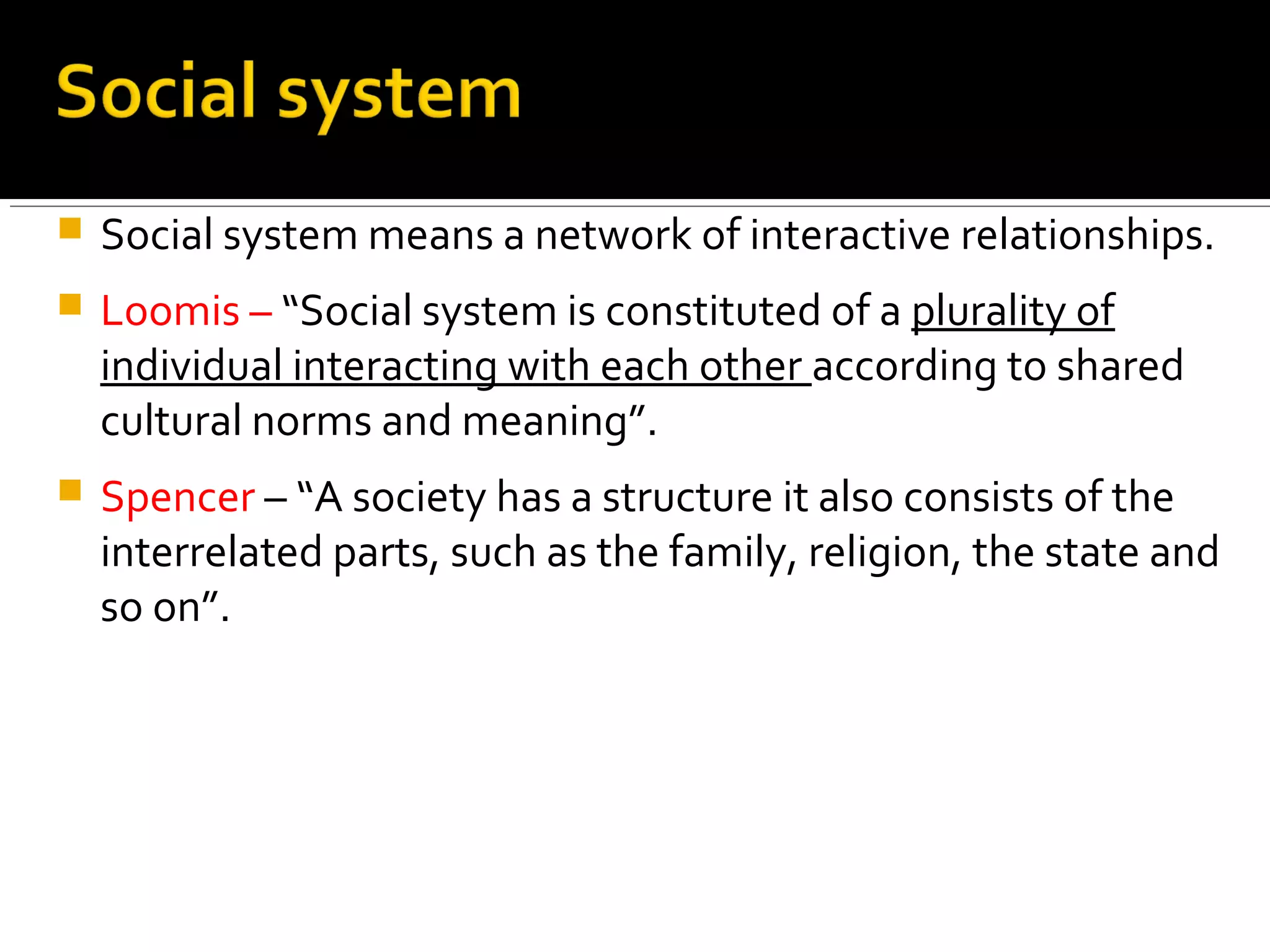 Social system

Social system means a network of interactive relationships.

Loomis – “Social system is constituted of a plurality of individual interacting with each other according to shared cultural norms and meaning”.

Spencer – “A society has a structure it also consists of the interrelated parts, such as the family, religion, the state and so on”.